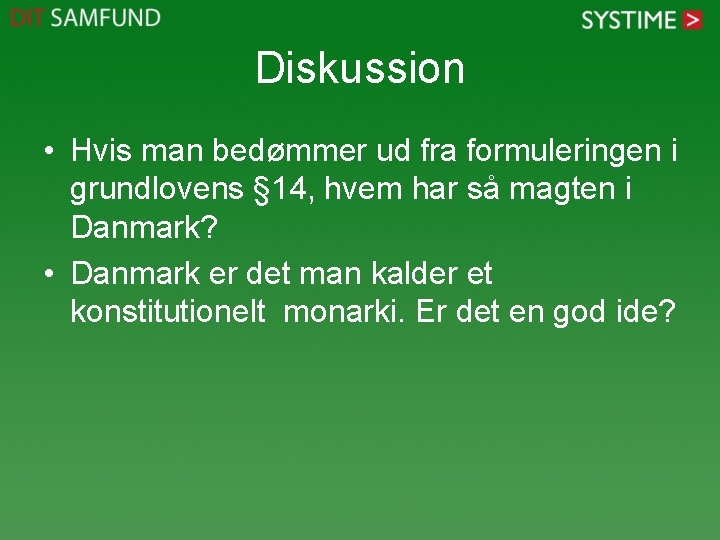 DIT SAMFUND

SYSTIME >

Diskussion

• Hvis man bedømmer ud fra formuleringen i grundlovens §14, hvem har så magten i Danmark?

• Danmark er det man kalder et konstitutionelt monarki. Er det en god ide?